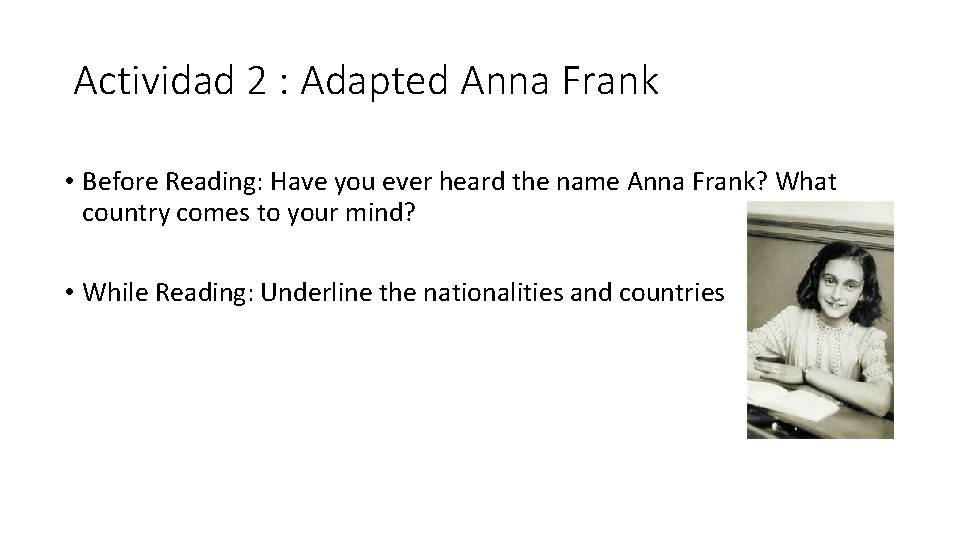 Actividad 2 : Adapted Anna Frank

• Before Reading: Have you ever heard the name Anna Frank? What country comes to your mind?

• While Reading: Underline the nationalities and countries